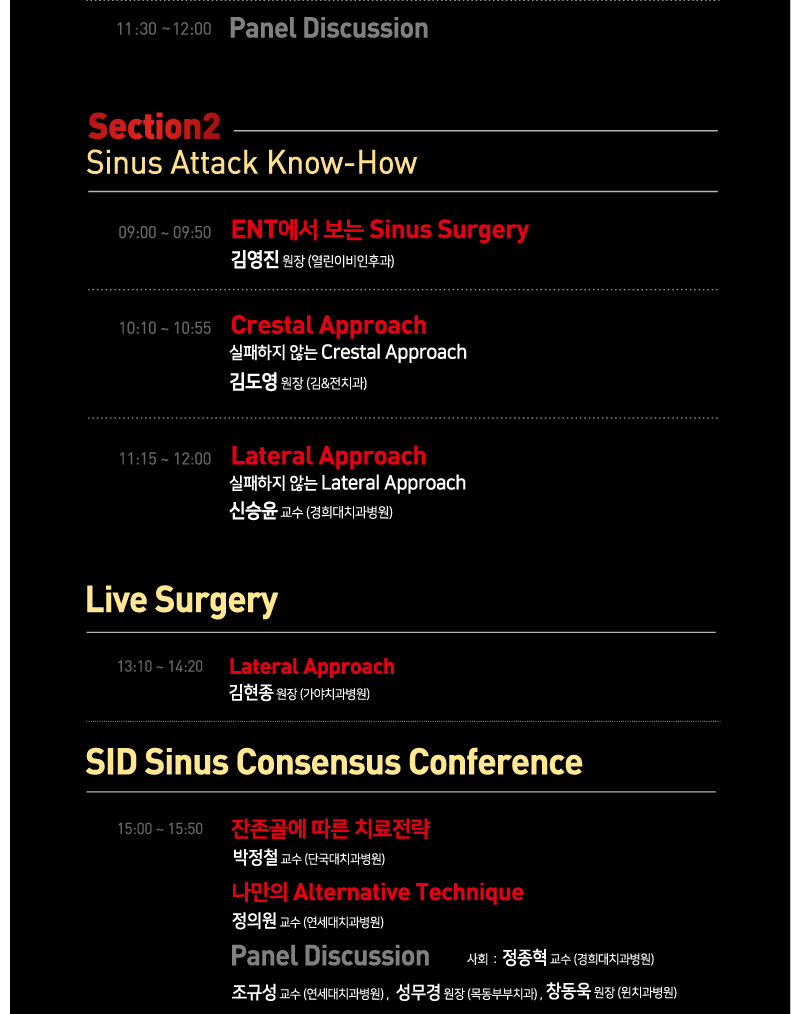 11:30 ~ 12:00 Panel Discussion

Section2
Sinus Attack Know-How

09:00 ~ 09:50 ENT에서 보는 Sinus Surgery
김영진 원장 (열린이비인후과)

10:10 ~ 10:55 Crestal Approach
실패하지 않는 Crestal Approach
김도영 원장 (김&전치과)

11:15 ~ 12:00 Lateral Approach
실패하지 않는 Lateral Approach
신승윤 교수 (경희대치과병원)

Live Surgery

13:10 ~ 14:20 Lateral Approach
김현종 원장 (가야치과병원)

SID Sinus Consensus Conference

15:00 ~ 15:50 잔존골에 따른 치료전략
박정철 교수 (단국대치과병원)
나만의 Alternative Technique
정의원 교수 (연세대치과병원)
Panel Discussion 사회 : 정종혁 교수 (경희대치과병원)
조규성 교수 (연세대치과병원), 성무경 원장 (목동부부치과), 창동욱 원장 (윈치과병원)